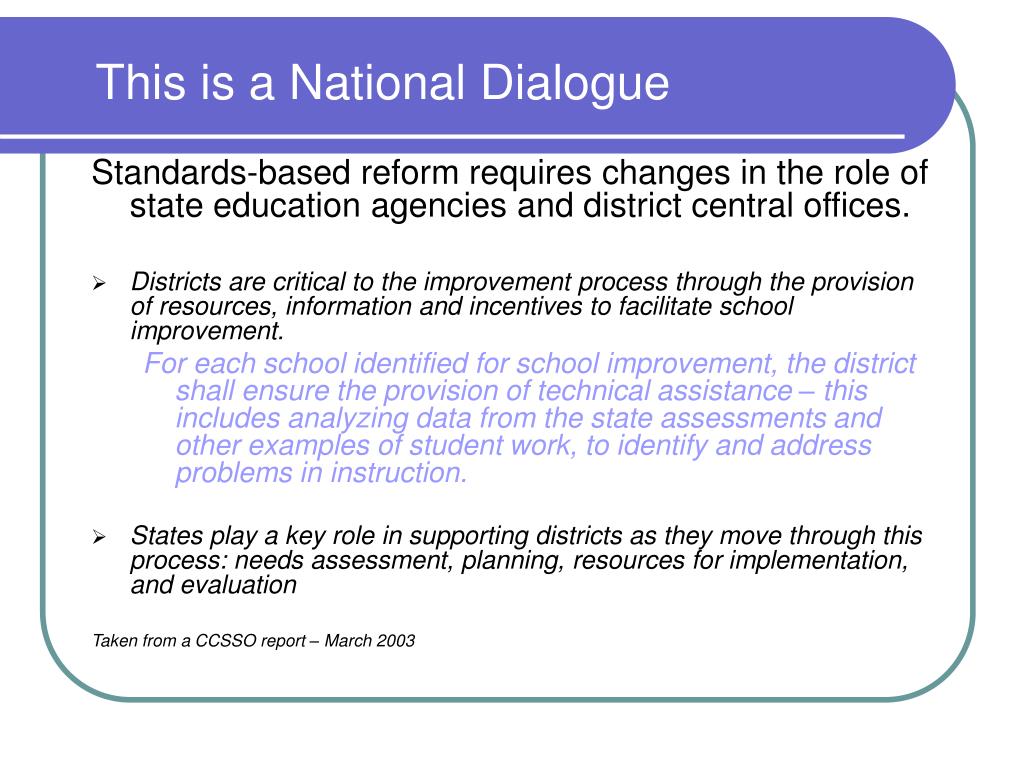 This is a National Dialogue

Standards-based reform requires changes in the role of state education agencies and district central offices.

➢ Districts are critical to the improvement process through the provision of resources, information and incentives to facilitate school improvement.

For each school identified for school improvement, the district shall ensure the provision of technical assistance – this includes analyzing data from the state assessments and other examples of student work, to identify and address problems in instruction.

➢ States play a key role in supporting districts as they move through this process: needs assessment, planning, resources for implementation, and evaluation

Taken from a CCSSO report – March 2003